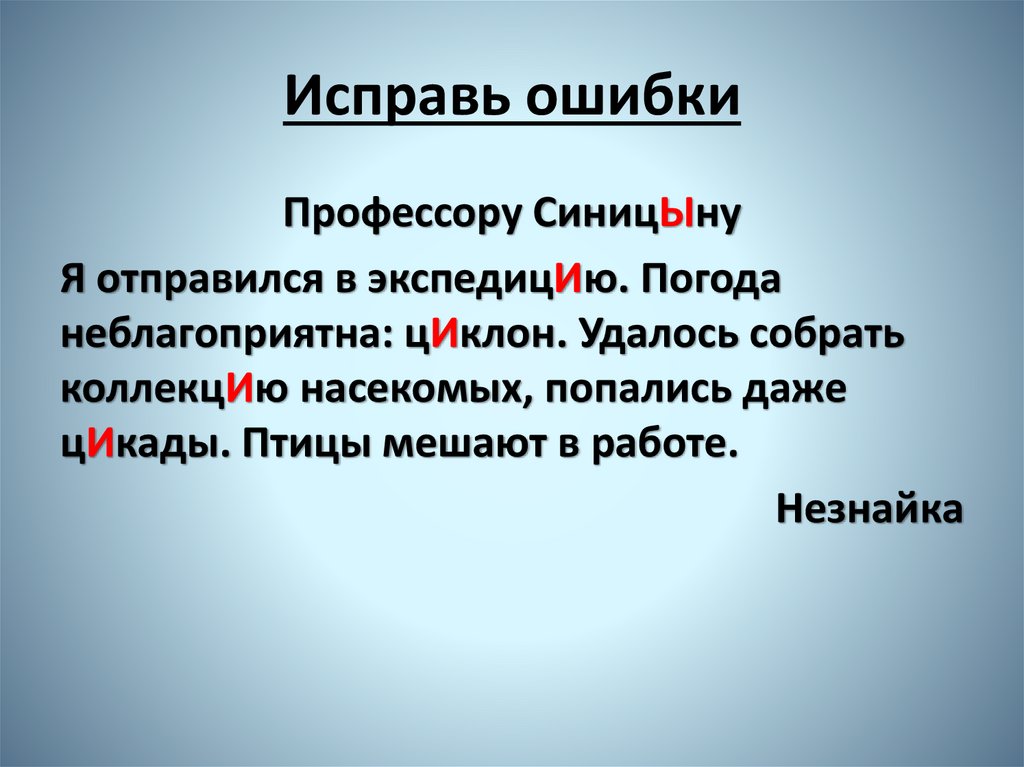 Исправь ошибки

Профессору СиницЫну

Я отправился в экспедицИю. Погода неблагоприятна: цИклон. Удалось собрать коллекцИю насекомых, попались даже цИкады. Птицы мешают в работе.

Незнайка